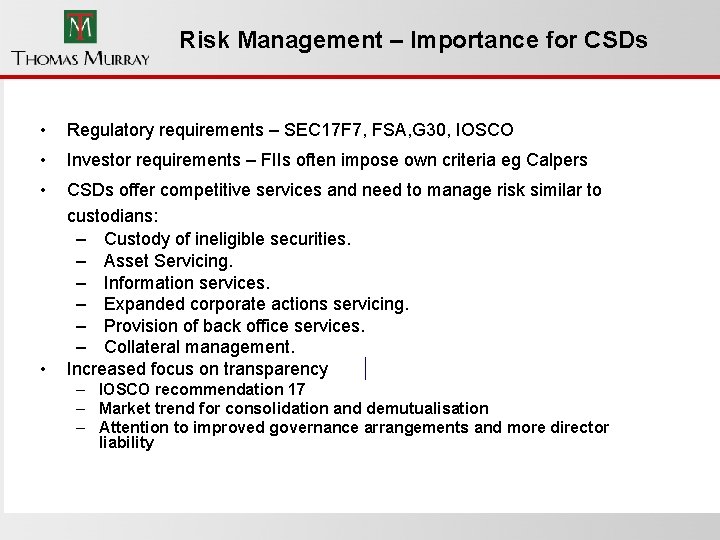 TM
THOMAS MURRAY

Risk Management – Importance for CSDs

• Regulatory requirements – SEC17F7, FSA,G30, IOSCO
• Investor requirements – FIIs often impose own criteria eg Calpers
• CSDs offer competitive services and need to manage risk similar to custodians:
– Custody of ineligible securities.
– Asset Servicing.
– Information services.
– Expanded corporate actions servicing.
– Provision of back office services.
– Collateral management.
• Increased focus on transparency
– IOSCO recommendation 17
– Market trend for consolidation and demutualisation
– Attention to improved governance arrangements and more director liability